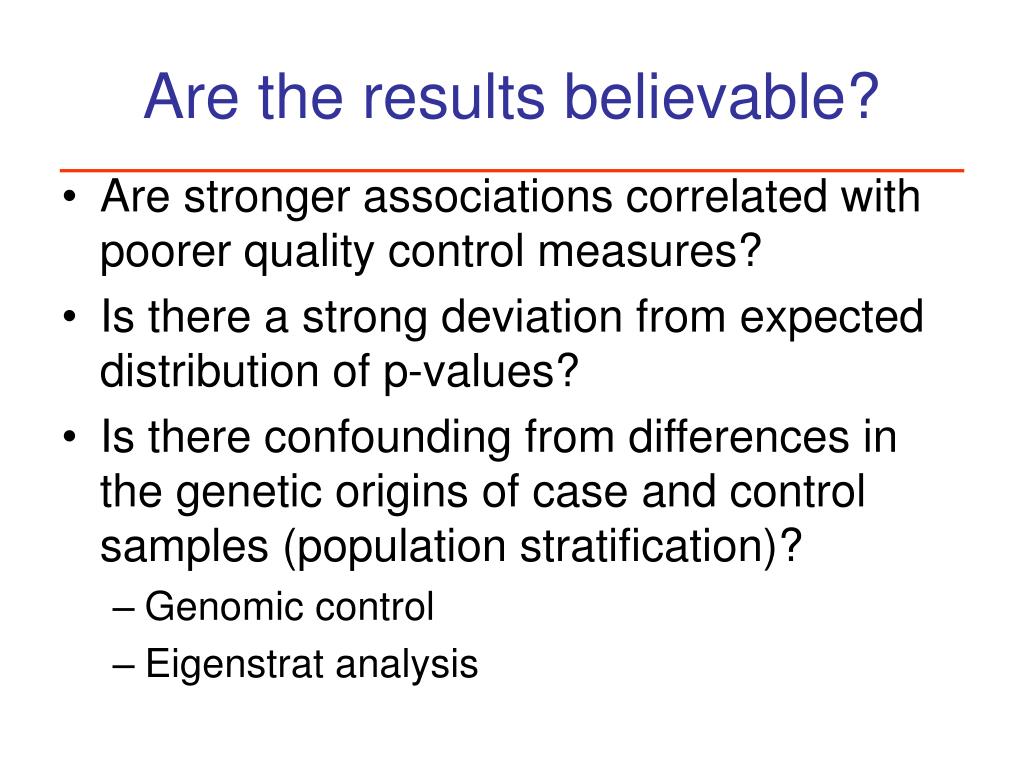 Are the results believable?

• Are stronger associations correlated with poorer quality control measures?
• Is there a strong deviation from expected distribution of p-values?
• Is there confounding from differences in the genetic origins of case and control samples (population stratification)?
– Genomic control
– Eigenstrat analysis